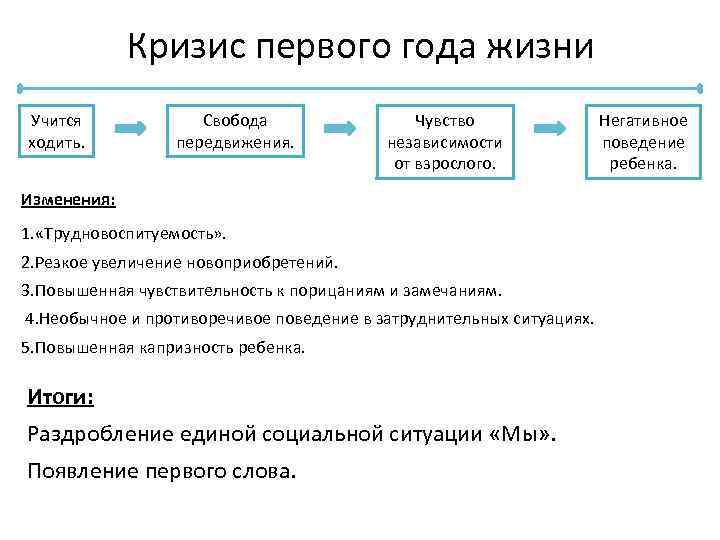 Кризис первого года жизни

Учится ходить.

Свобода передвижения.

Чувство независимости от взрослого.

Негативное поведение ребенка.

Изменения:

1.«Трудновоспитуемость».

2.Резкое увеличение новоприобретений.

3.Повышенная чувствительность к порицаниям и замечаниям.

4.Необычное и противоречивое поведение в затруднительных ситуациях.

5.Повышенная капризность ребенка.

Итоги:

Раздробление единой социальной ситуации «Мы».

Появление первого слова.